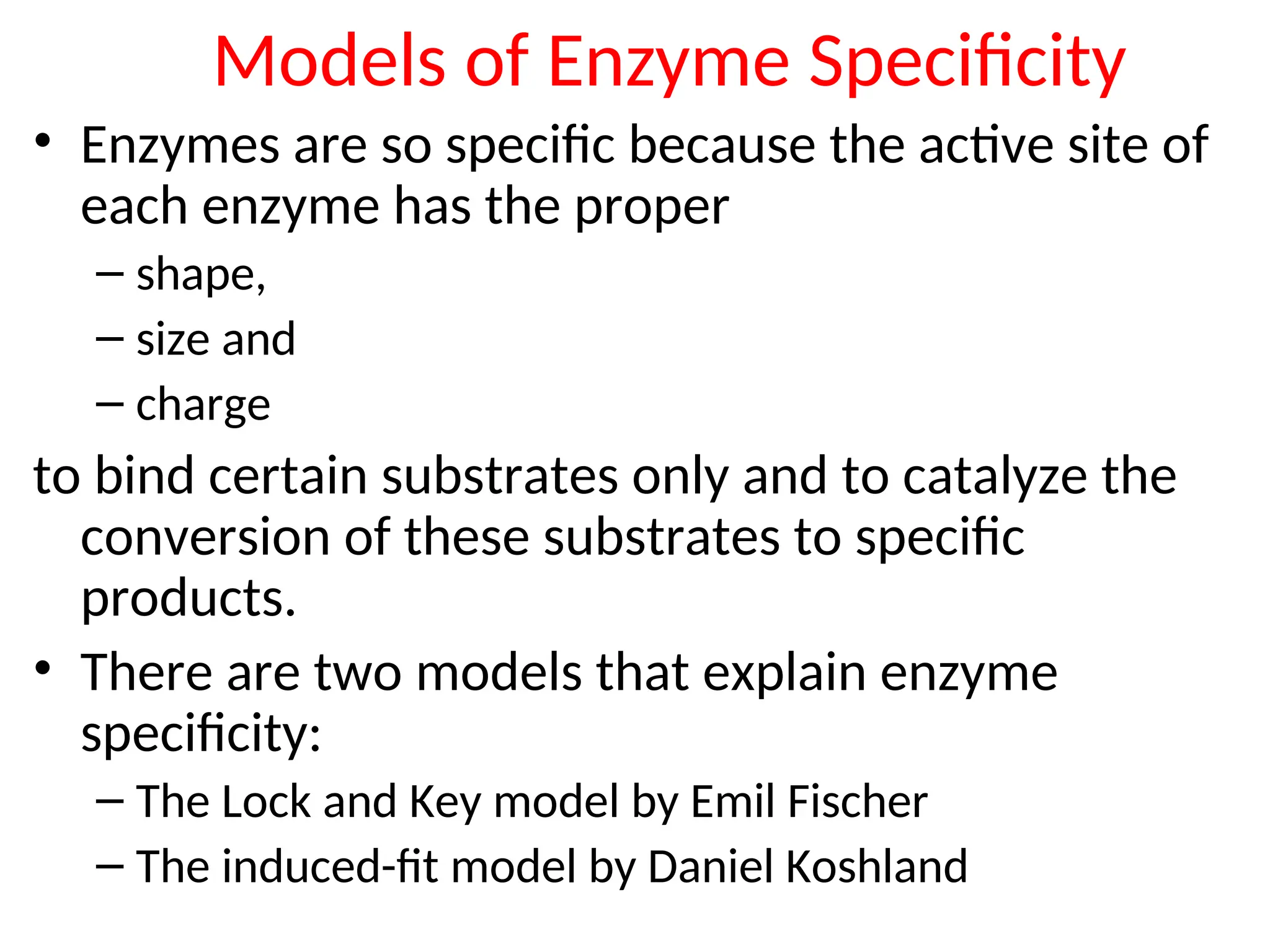 Models of Enzyme Specificity

• Enzymes are so specific because the active site of each enzyme has the proper

– shape,

– size and

– charge

to bind certain substrates only and to catalyze the conversion of these substrates to specific products.

• There are two models that explain enzyme specificity:

– The Lock and Key model by Emil Fischer

– The induced-fit model by Daniel Koshland